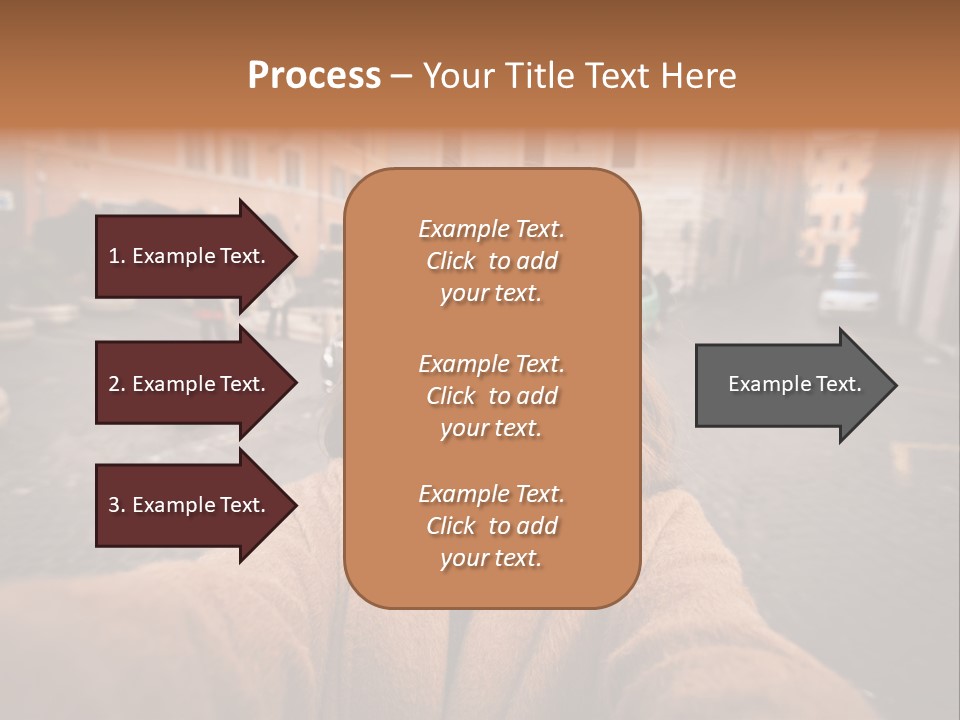 Process – Your Title Text Here

1. Example Text.

2. Example Text.

3. Example Text.

Example Text. Click to add your text.

Example Text. Click to add your text.

Example Text. Click to add your text.

Example Text.